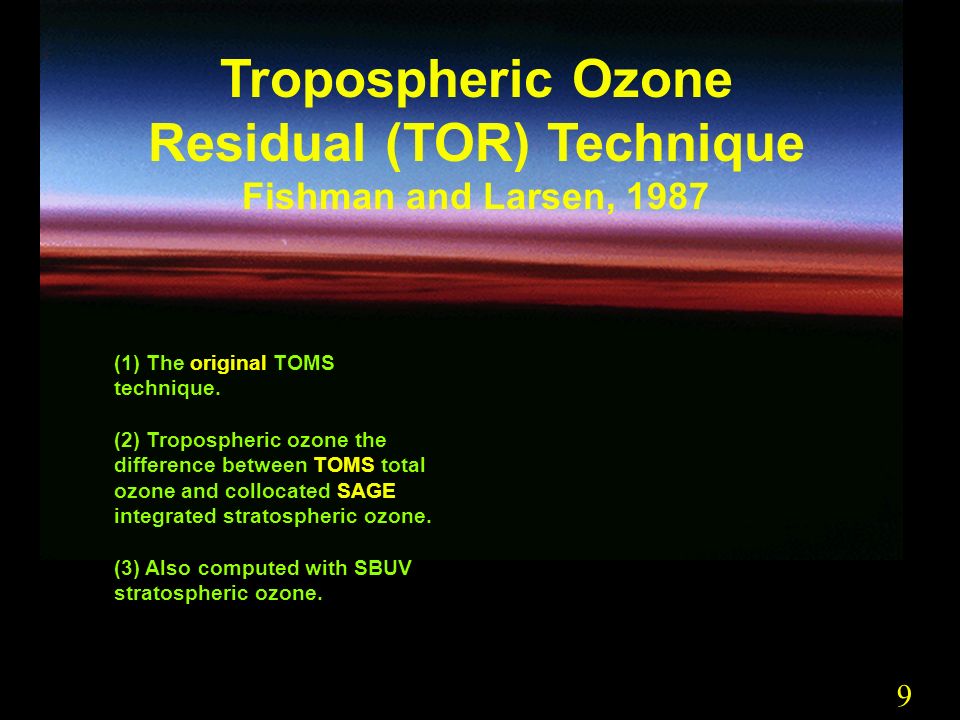 Tropospheric Ozone Residual (TOR) Technique
Fishman and Larsen, 1987

(1) The original TOMS technique.

(2) Tropospheric ozone the difference between TOMS total ozone and collocated SAGE integrated stratospheric ozone.

(3) Also computed with SBUV stratospheric ozone.

9